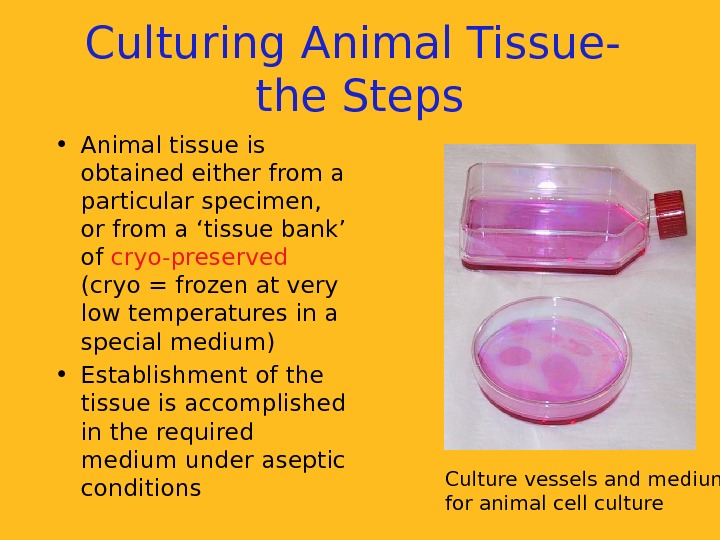 Culturing Animal Tissue-
the Steps

• Animal tissue is obtained either from a particular specimen, or from a ‘tissue bank’ of cryo-preserved (cryo = frozen at very low temperatures in a special medium)
• Establishment of the tissue is accomplished in the required medium under aseptic conditions

Culture vessels and mediun
for animal cell culture